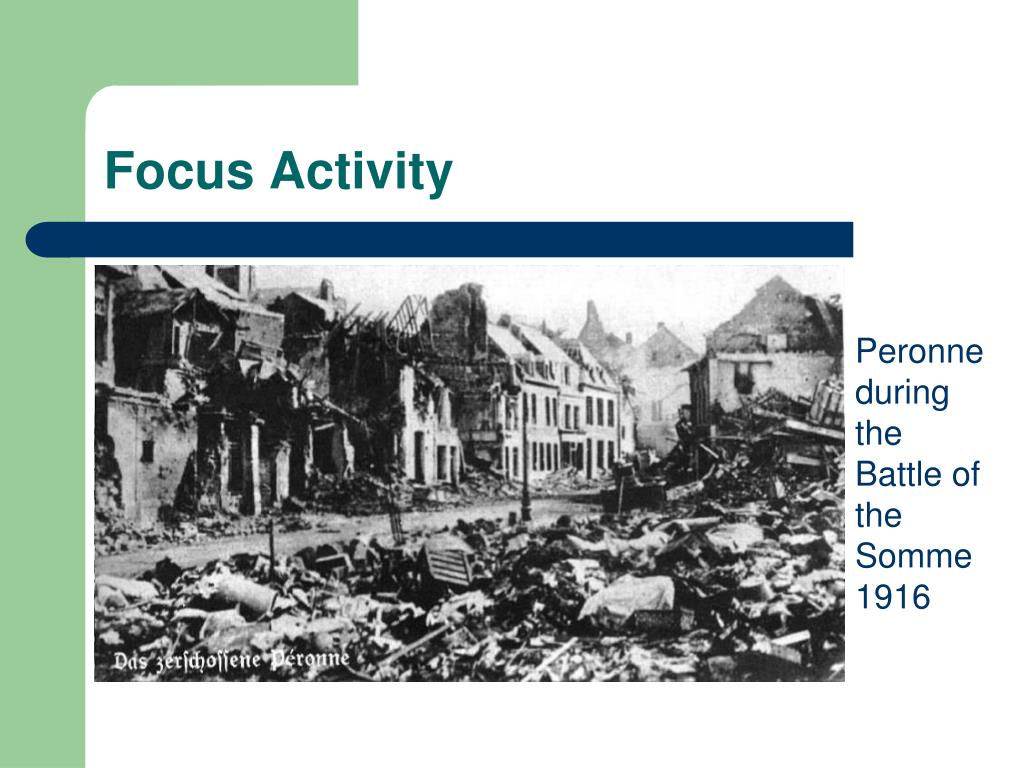 Focus Activity

Das zerschossene Péronne

Peronne during the Battle of the Somme 1916